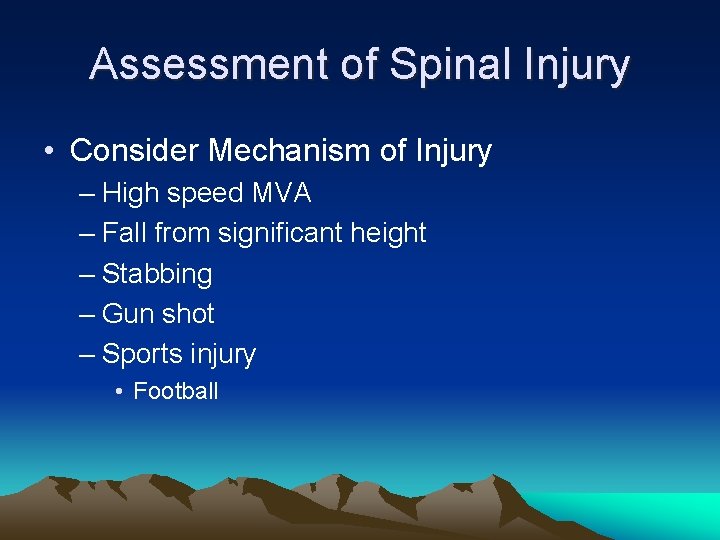 Assessment of Spinal Injury

• Consider Mechanism of Injury
– High speed MVA
– Fall from significant height
– Stabbing
– Gun shot
– Sports injury
• Football